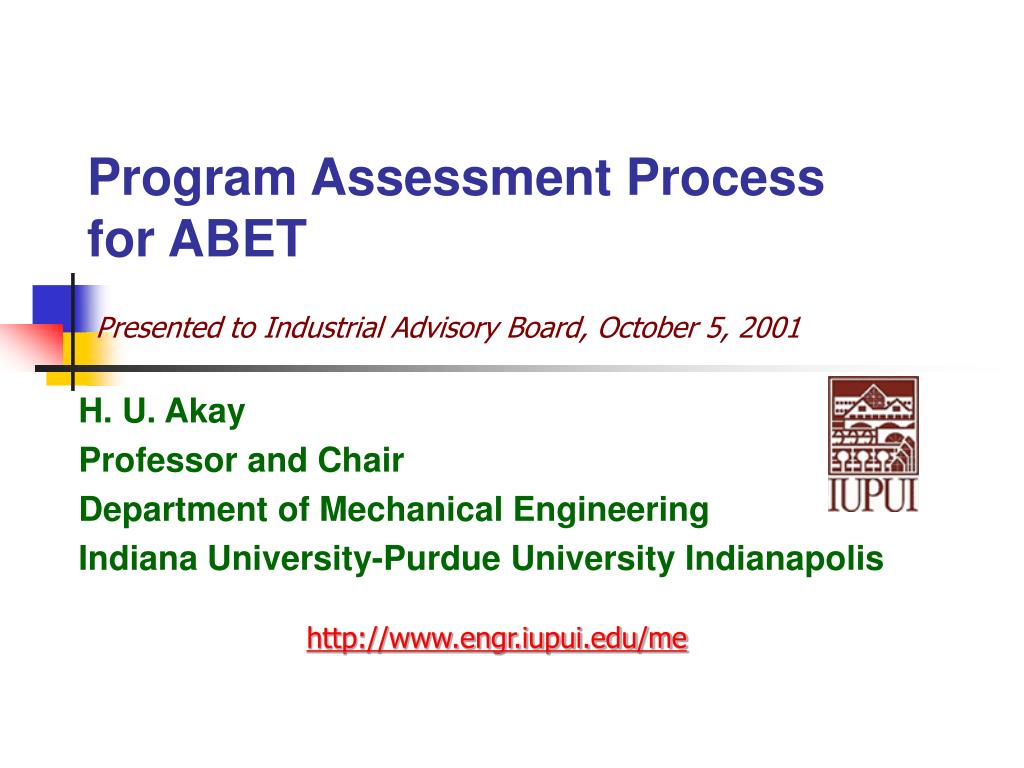 Program Assessment Process for ABET

Presented to Industrial Advisory Board, October 5, 2001

H. U. Akay
Professor and Chair
Department of Mechanical Engineering
Indiana University-Purdue University Indianapolis

IUPUI

http://www.engr.iupui.edu/me